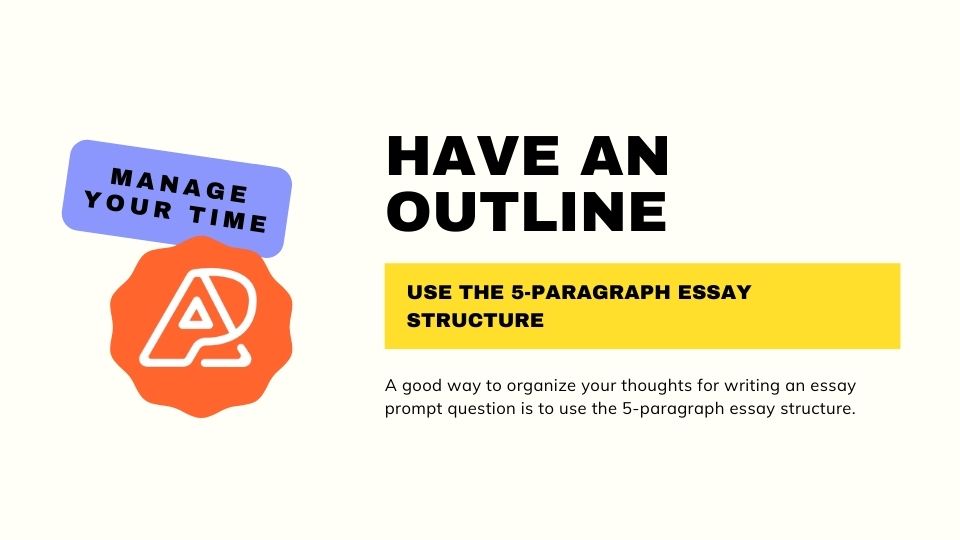 MANAGE YOUR TIME

HAVE AN OUTLINE

USE THE 5-PARAGRAPH ESSAY STRUCTURE

A good way to organize your thoughts for writing an essay prompt question is to use the 5-paragraph essay structure.